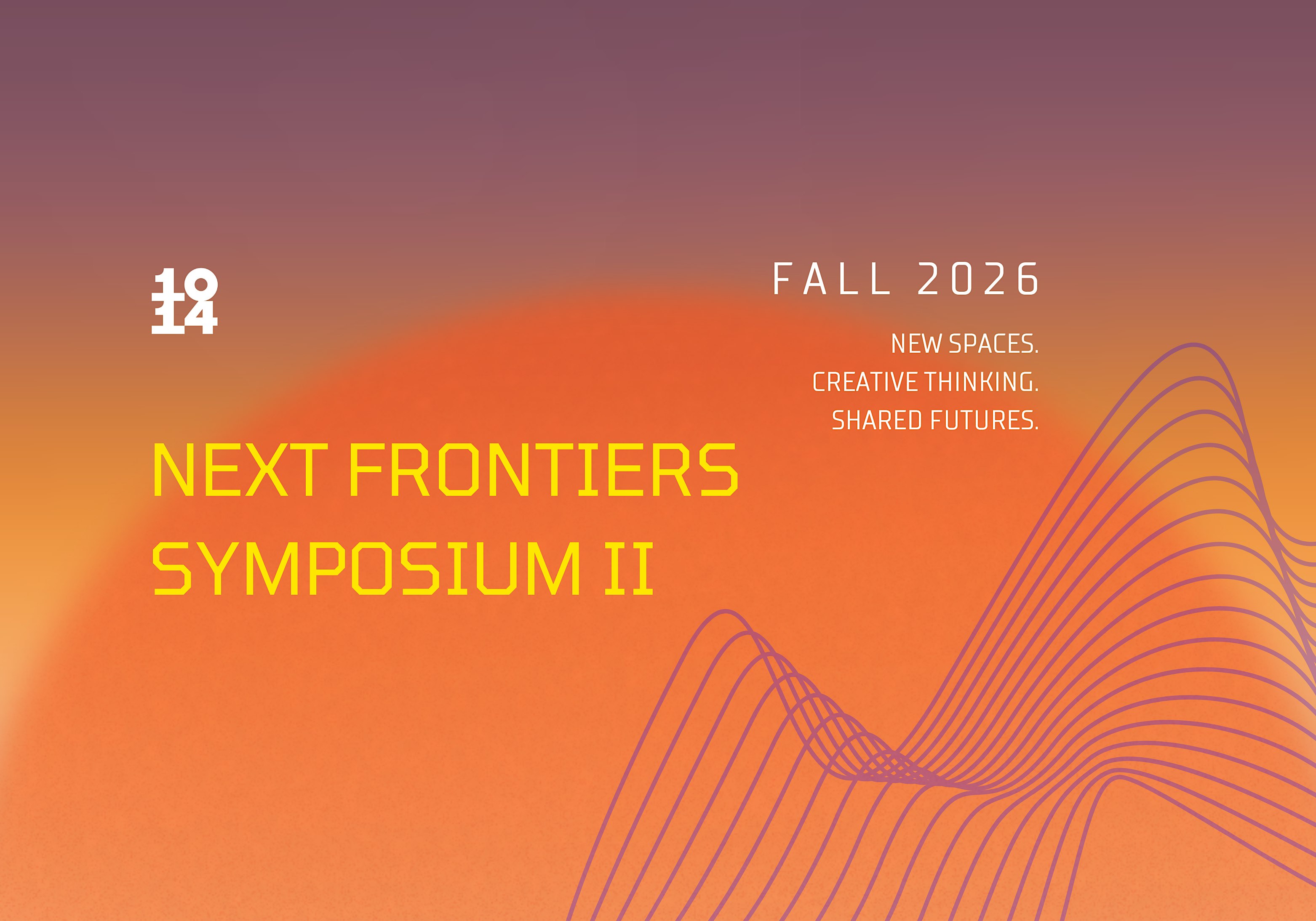 10
14

FALL 2026

NEW SPACES.
CREATIVE THINKING.
SHARED FUTURES.

NEXT FRONTIERS
SYMPOSIUM II